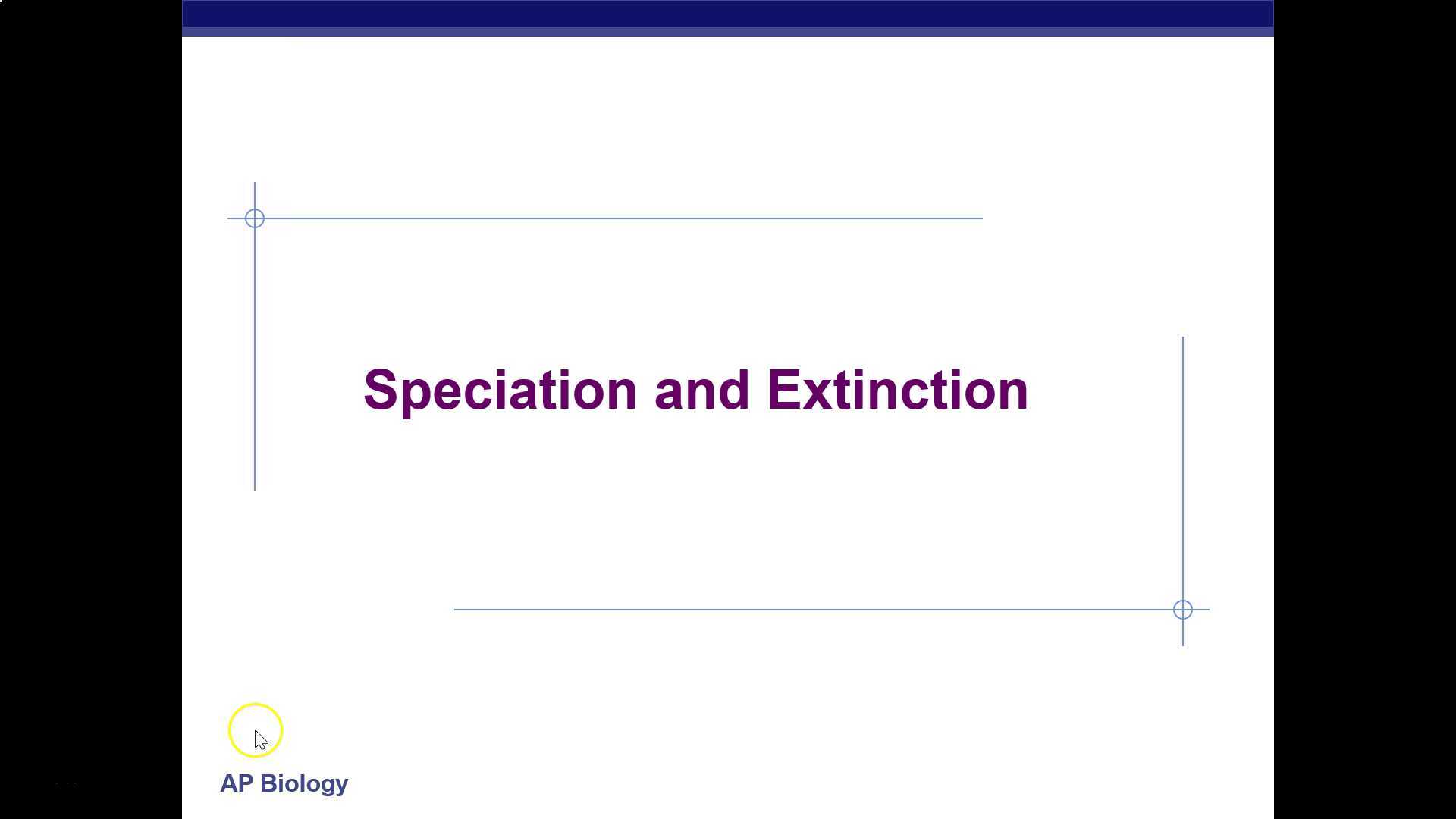 Speciation and Extinction

AP Biology